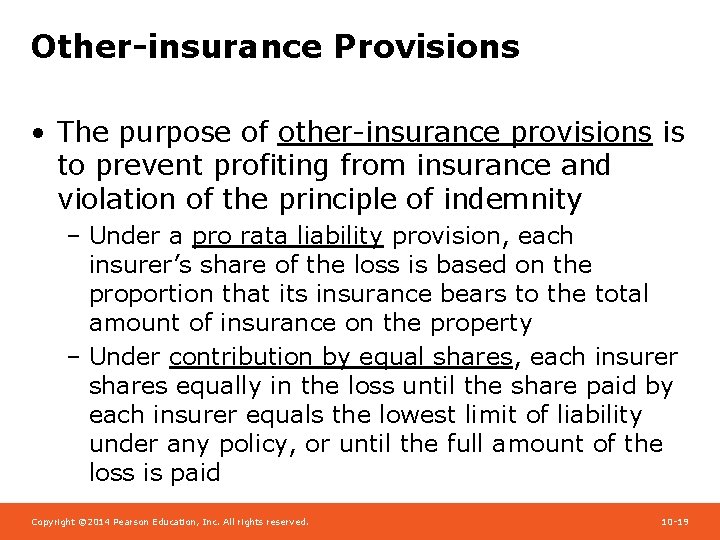 Other-insurance Provisions

• The purpose of other-insurance provisions is to prevent profiting from insurance and violation of the principle of indemnity

– Under a pro rata liability provision, each insurer's share of the loss is based on the proportion that its insurance bears to the total amount of insurance on the property

– Under contribution by equal shares, each insurer shares equally in the loss until the share paid by each insurer equals the lowest limit of liability under any policy, or until the full amount of the loss is paid

Copyright ©2014 Pearson Education, Inc. All rights reserved.

10-19